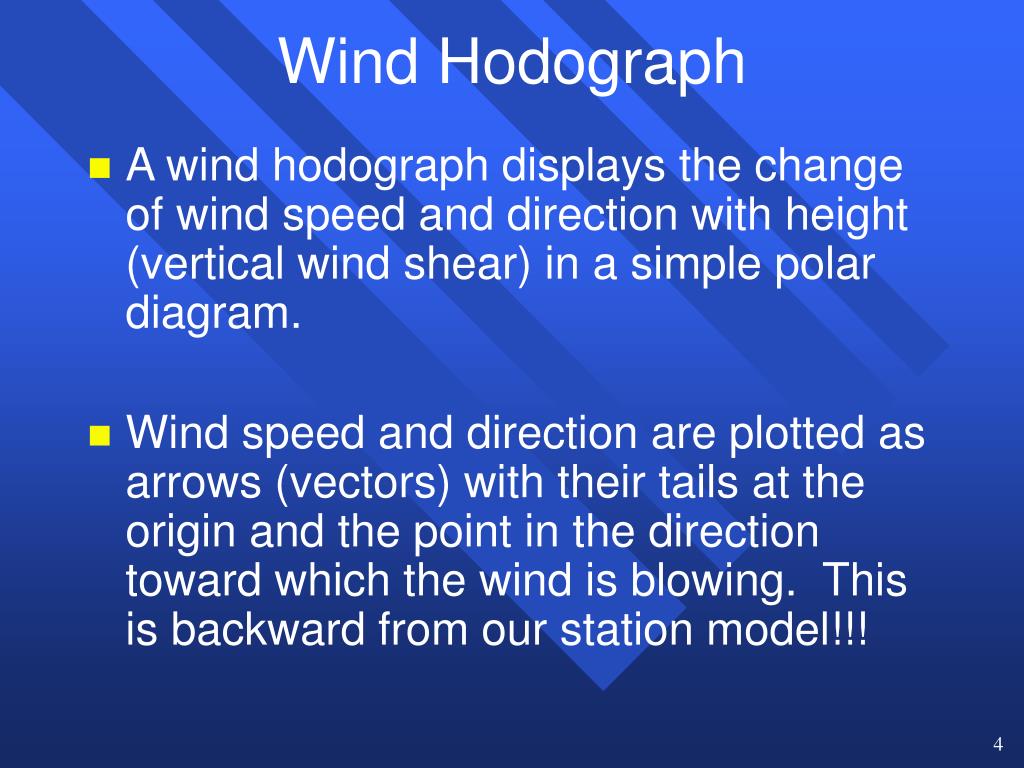 Wind Hodograph

A wind hodograph displays the change of wind speed and direction with height (vertical wind shear) in a simple polar diagram.

Wind speed and direction are plotted as arrows (vectors) with their tails at the origin and the point in the direction toward which the wind is blowing. This is backward from our station model!!!

4